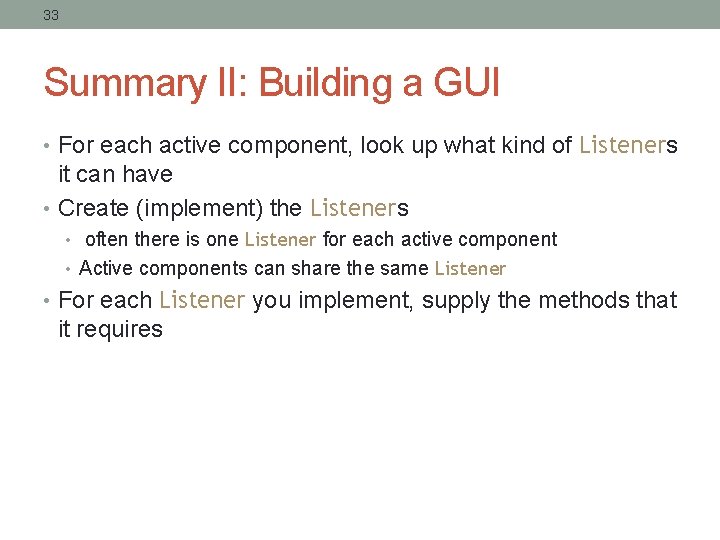 33

Summary II: Building a GUI

• For each active component, look up what kind of Listeners it can have
• Create (implement) the Listeners
  • often there is one Listener for each active component
  • Active components can share the same Listener
• For each Listener you implement, supply the methods that it requires